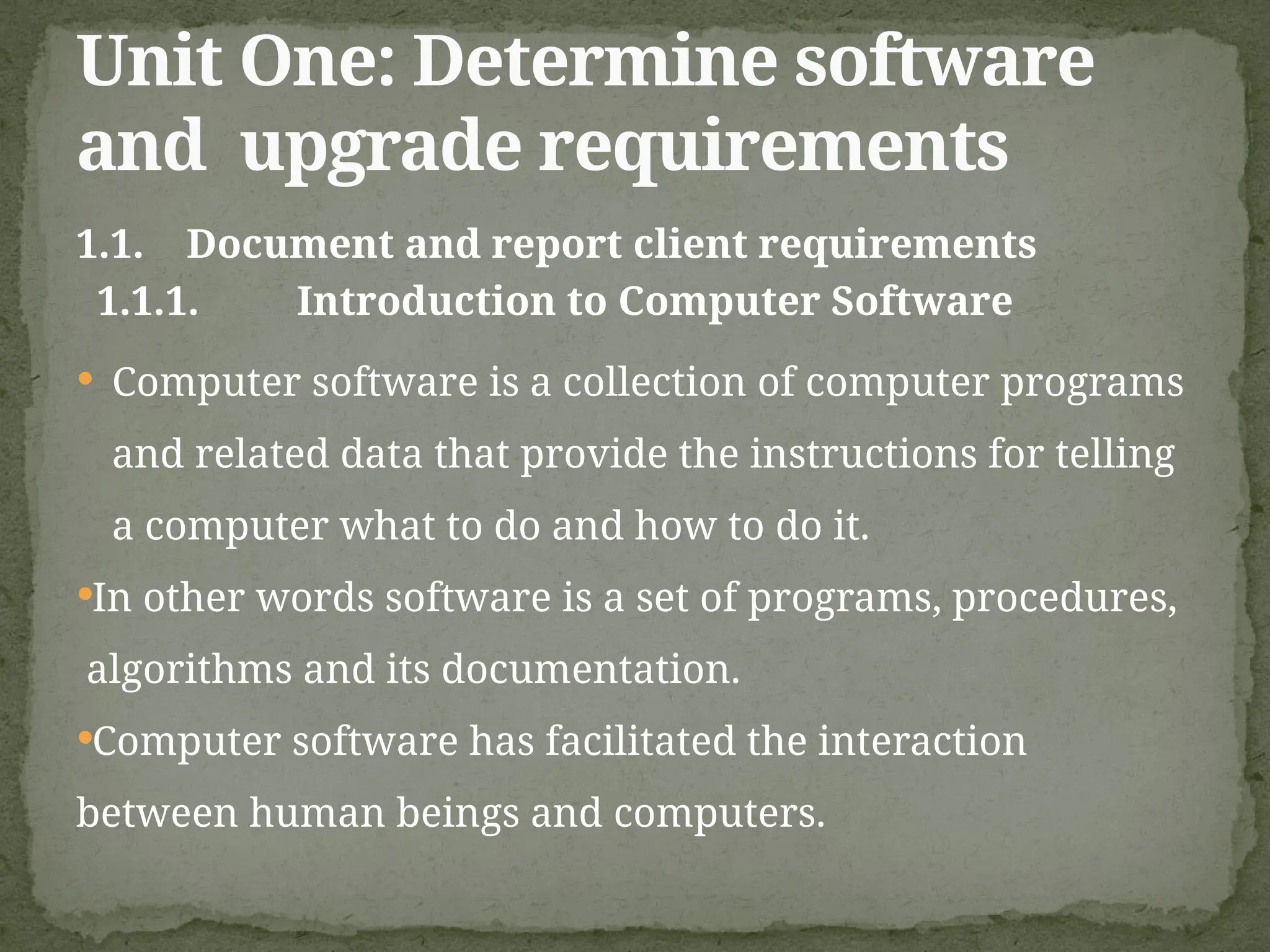 Unit One: Determine software and upgrade requirements

1.1. Document and report client requirements

1.1.1. Introduction to Computer Software

• Computer software is a collection of computer programs and related data that provide the instructions for telling a computer what to do and how to do it.

•In other words software is a set of programs, procedures, algorithms and its documentation.

•Computer software has facilitated the interaction between human beings and computers.